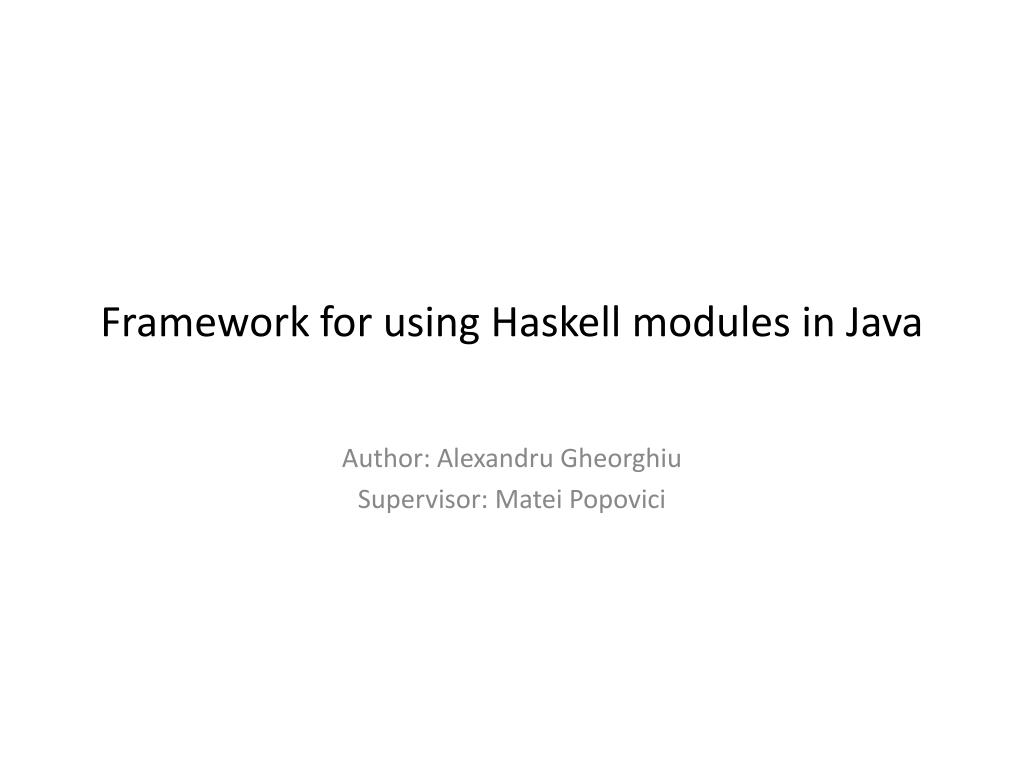 Framework for using Haskell modules in Java

Author: Alexandru Gheorghiu
Supervisor: Matei Popovici